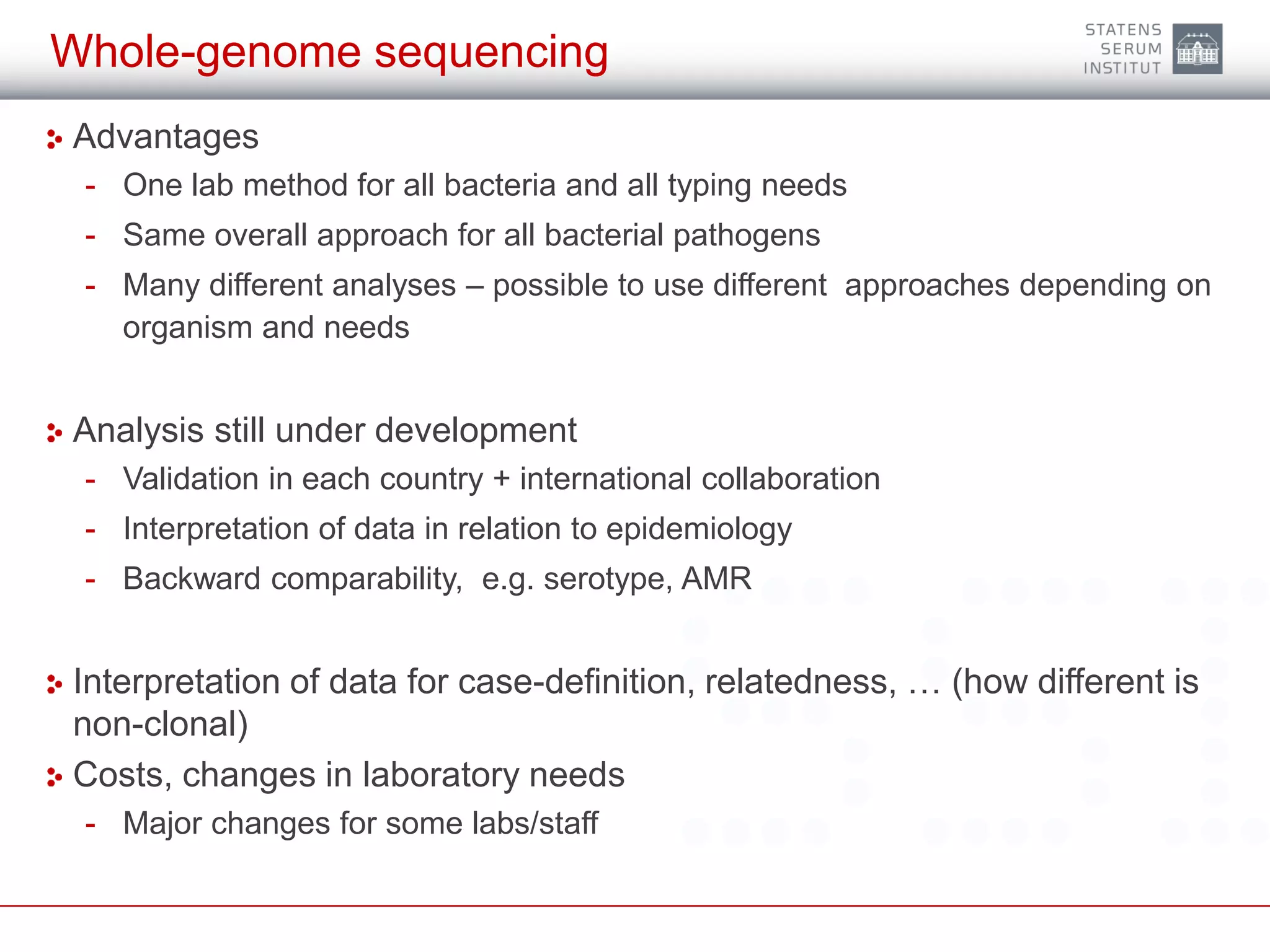 Whole-genome sequencing

STATENS
SERUM
INSTITUT

Advantages

- One lab method for all bacteria and all typing needs
- Same overall approach for all bacterial pathogens
- Many different analyses – possible to use different approaches depending on organism and needs

Analysis still under development

- Validation in each country + international collaboration
- Interpretation of data in relation to epidemiology
- Backward comparability, e.g. serotype, AMR

Interpretation of data for case-definition, relatedness, … (how different is non-clonal)

Costs, changes in laboratory needs

- Major changes for some labs/staff